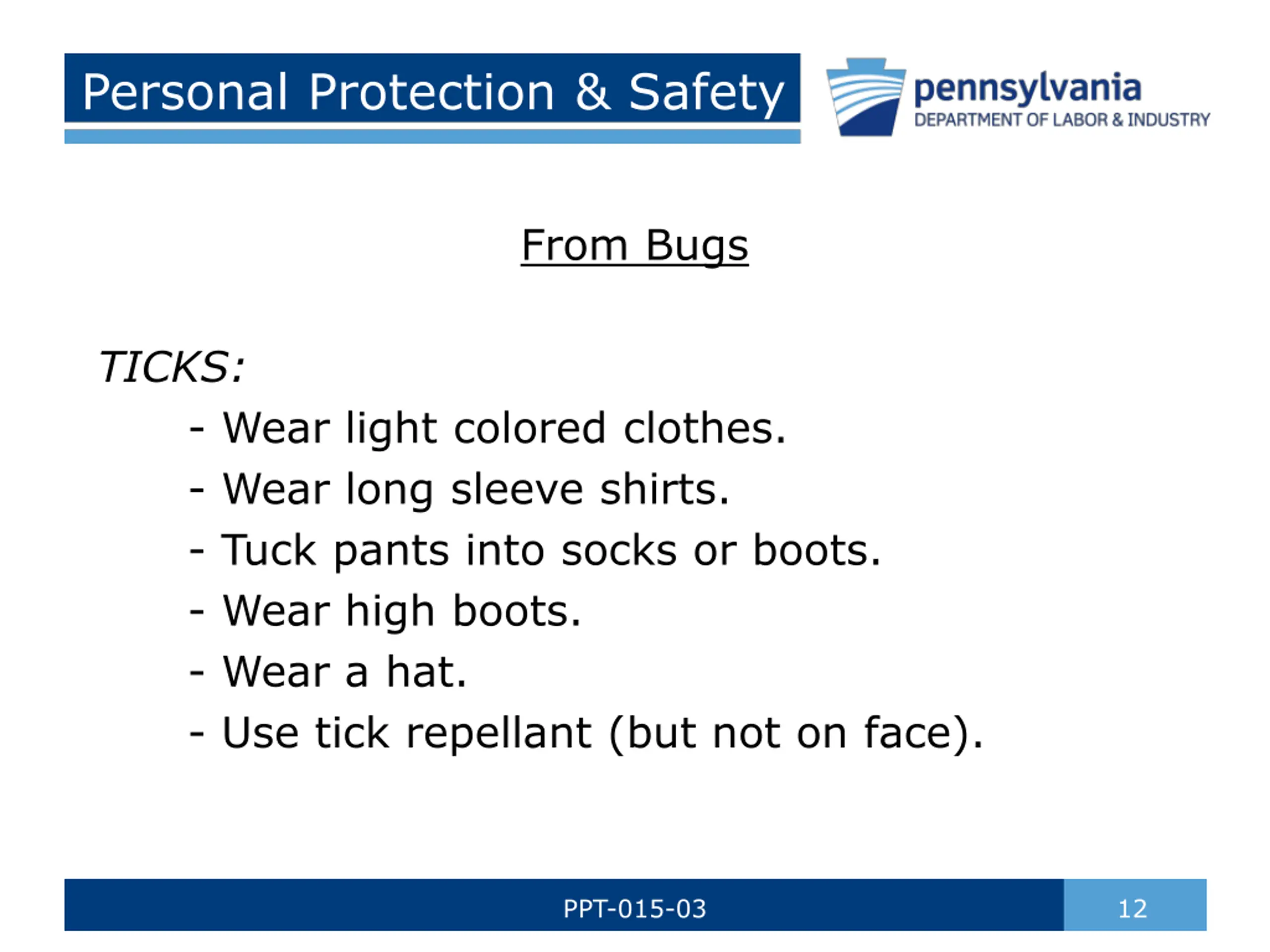 Personal Protection & Safety

pennsylvania
DEPARTMENT OF LABOR & INDUSTRY

From Bugs

TICKS:
- Wear light colored clothes.
- Wear long sleeve shirts.
- Tuck pants into socks or boots.
- Wear high boots.
- Wear a hat.
- Use tick repellant (but not on face).

PPT-015-03

12